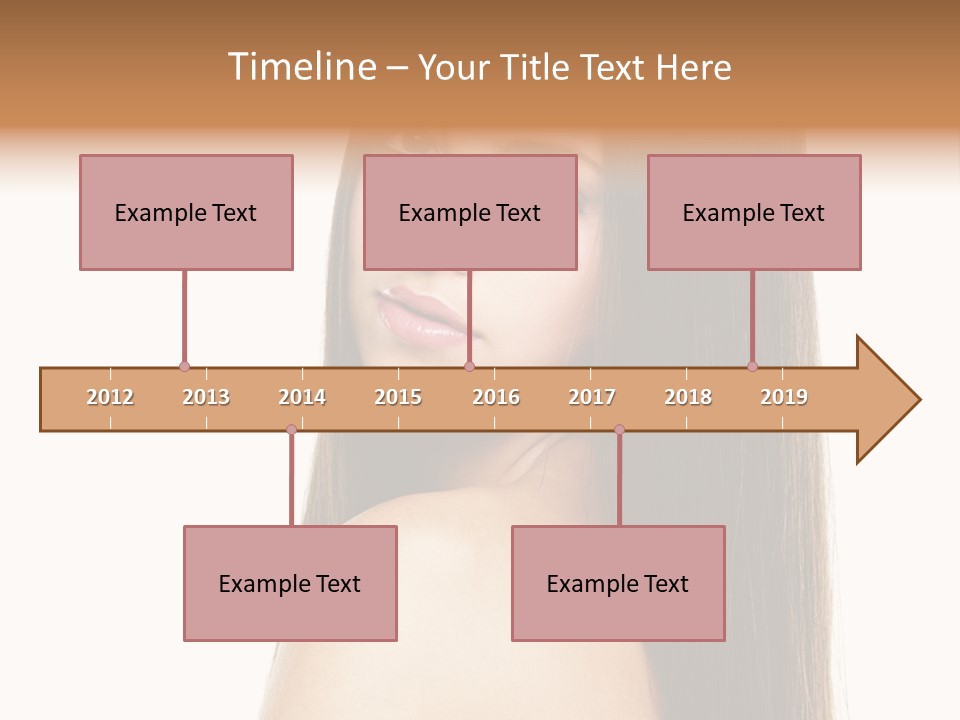 Timeline – Your Title Text Here

Example Text

Example Text

Example Text

2012 2013 2014 2015 2016 2017 2018 2019

Example Text

Example Text